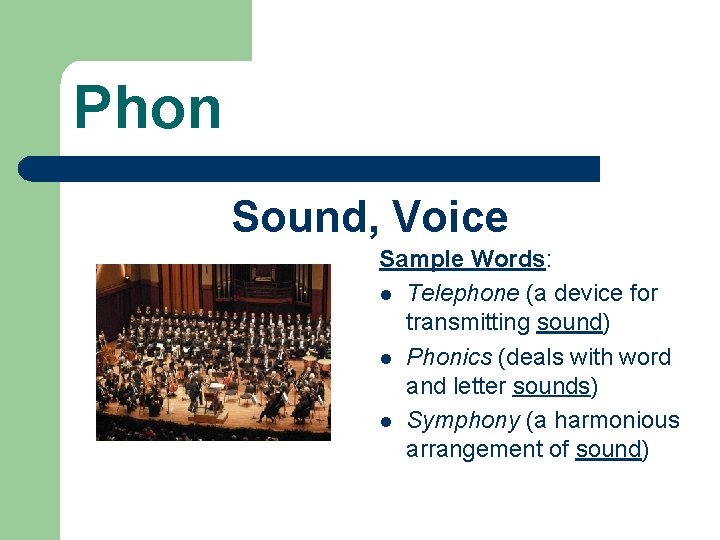 Phon

Sound, Voice

Sample Words:

- Telephone (a device for transmitting sound)
- Phonics (deals with word and letter sounds)
- Symphony (a harmonious arrangement of sound)